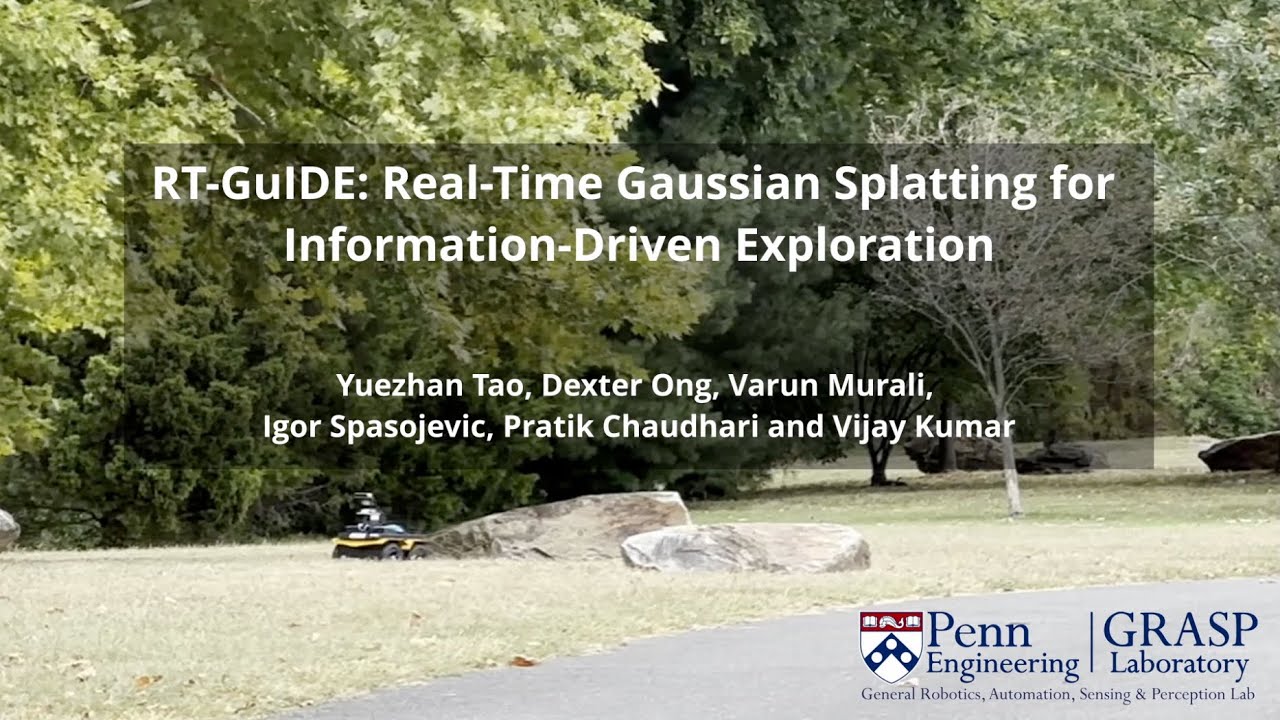 RT-GuIDE: Real-Time Gaussian Splatting for Information-Driven Exploration

Yuezhan Tao, Dexter Ong, Varun Murali, Igor Spasojevic, Pratik Chaudhari and Vijay Kumar

Penn Engineering

GRASP Laboratory

General Robotics, Automation, Sensing & Perception Lab